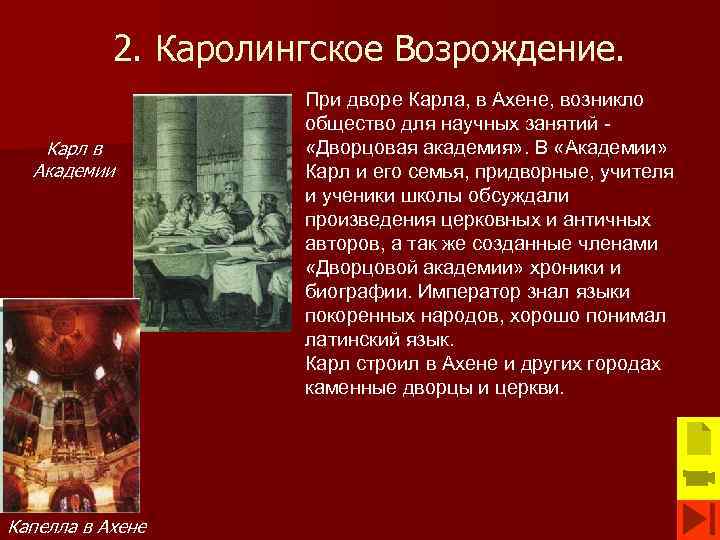 2. Каролингское Возрождение.

Карл в Академии

При дворе Карла, в Ахене, возникло общество для научных занятий - «Дворцовая академия». В «Академии» Карл и его семья, придворные, учителя и ученики школы обсуждали произведения церковных и античных авторов, а так же созданные членами «Дворцовой академии» хроники и биографии. Император знал языки покоренных народов, хорошо понимал латинский язык.
Карл строил в Ахене и других городах каменные дворцы и церкви.

Капелла в Ахене